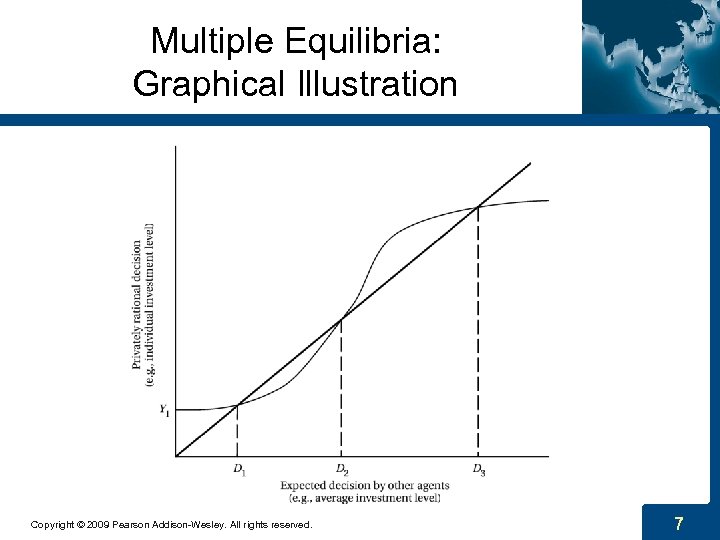 Multiple Equilibria: Graphical Illustration

Privately rational decision
(e.g., individual investment level)

$Y_1$

$D_1$

$D_2$

$D_3$

Expected decision by other agents
(e.g., average investment level)

Copyright © 2009 Pearson Addison-Wesley. All rights reserved.

7